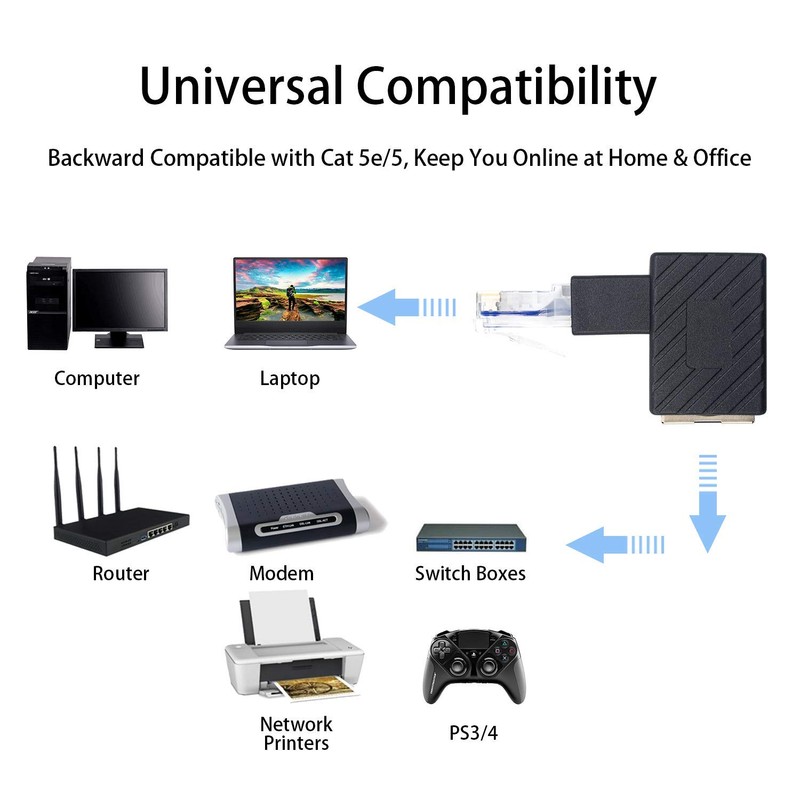 Universal Compatibility

Backward Compatible with Cat 5e/5, Keep You Online at Home & Office

Computer

Laptop

Router

Modem

Switch Boxes

Network Printers

PS3/4